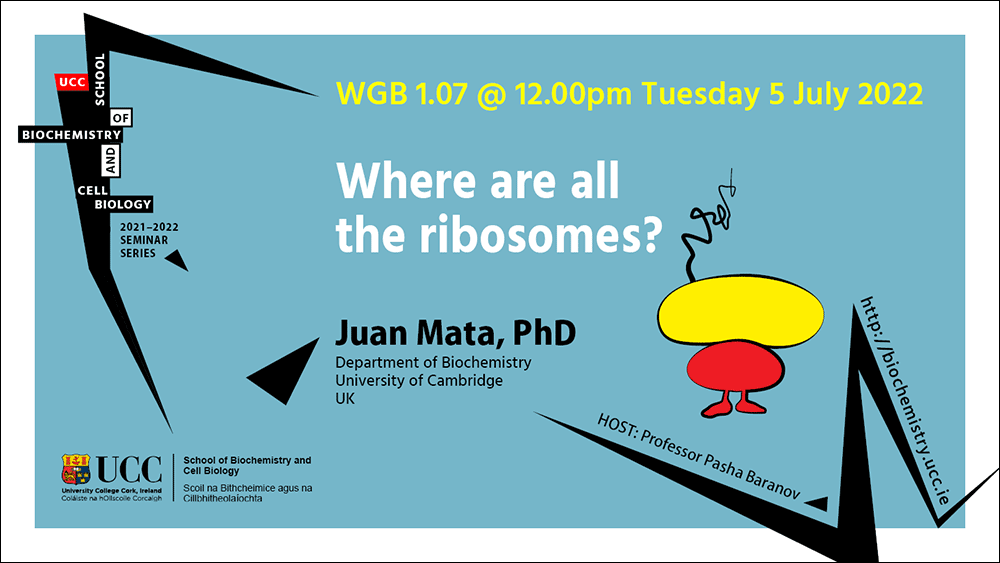 UCC SCHOOL OF BIOCHEMISTRY AND CELL BIOLOGY

2021–2022 SEMINAR SERIES

WGB 1.07 @ 12.00pm Tuesday 5 July 2022

Where are all the ribosomes?

Juan Mata, PhD

Department of Biochemistry
University of Cambridge
UK

HOST: Professor Pasha Baranov

http://biochemistry.ucc.ie

UCC
University College Cork, Ireland
Coláiste na hOllscoile Corcaigh

School of Biochemistry and Cell Biology
Scoil na Bithcheimice agus na Cillbhitheolaíochta